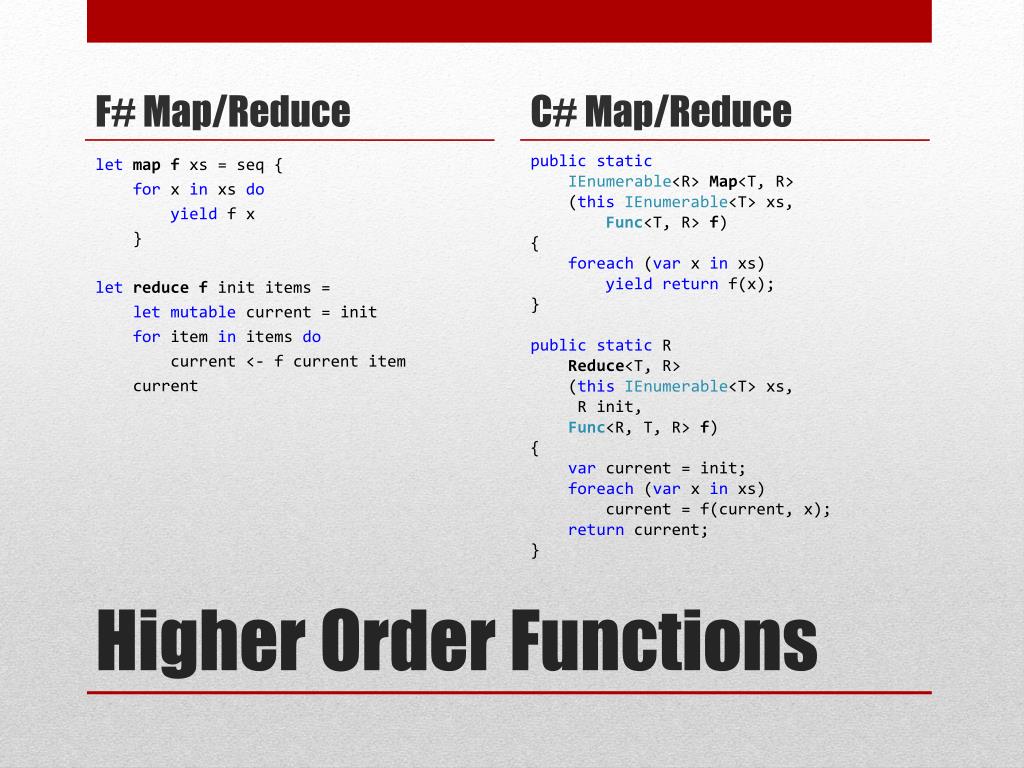 F# Map/Reduce

let map f xs = seq {
    for x in xs do
        yield f x
    }

let reduce f init items =
    let mutable current = init
    for item in items do
        current <- f current item
    current

C# Map/Reduce

public static
    IEnumerable<R> Map<T, R>
    (this IEnumerable<T> xs,
        Func<T, R> f)
{
    foreach (var x in xs)
        yield return f(x);
}

public static R
    Reduce<T, R>
    (this IEnumerable<T> xs,
     R init,
    Func<R, T, R> f)
{
    var current = init;
    foreach (var x in xs)
        current = f(current, x);
    return current;
}

Higher Order Functions